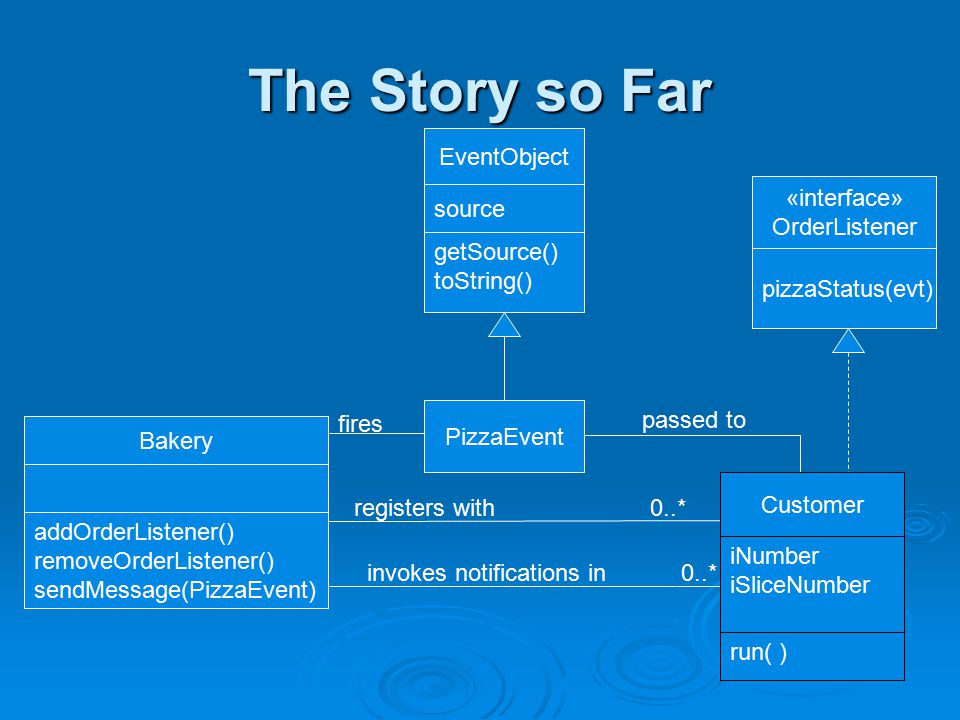 The Story so Far

EventObject

source

getSource()
toString()

«interface»
OrderListener

pizzaStatus(evt)

Bakery

addOrderListener()
removeOrderListener()
sendMessage(PizzaEvent)

fires

PizzaEvent

passed to

registers with

0..*

invokes notifications in

0..*

Customer

iNumber
iSliceNumber

run( )